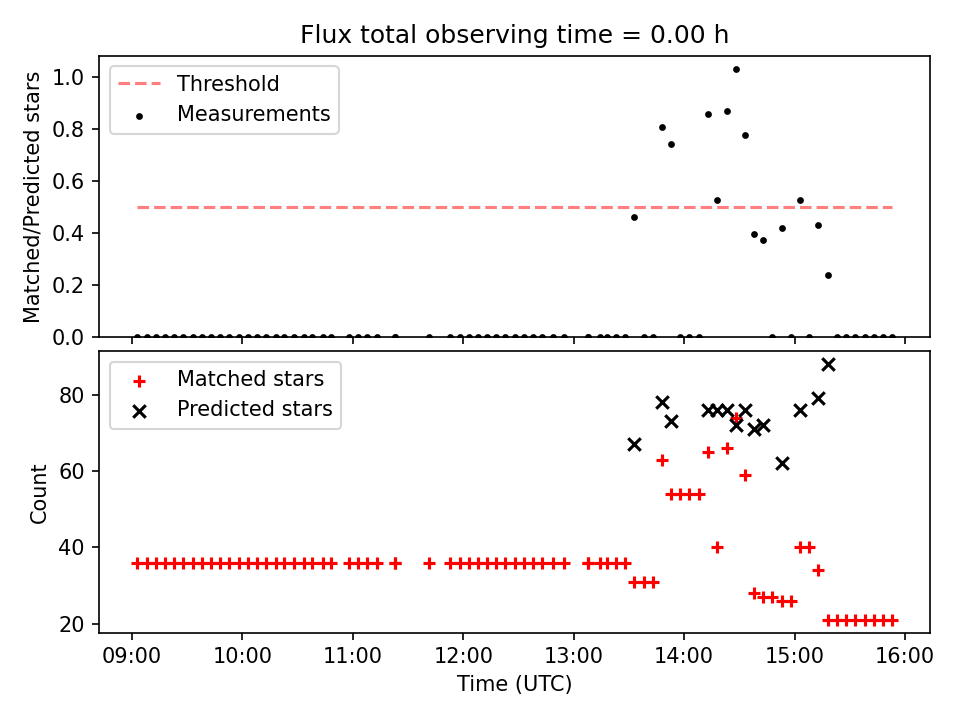 Flux total observing time = 0.00 h

Threshold
Measurements

Matched/Predicted stars

1.0
0.8
0.6
0.4
0.2
0.0

Matched stars
Predicted stars

Count

80
60
40
20

09:00 10:00 11:00 12:00 13:00 14:00 15:00 16:00

Time (UTC)